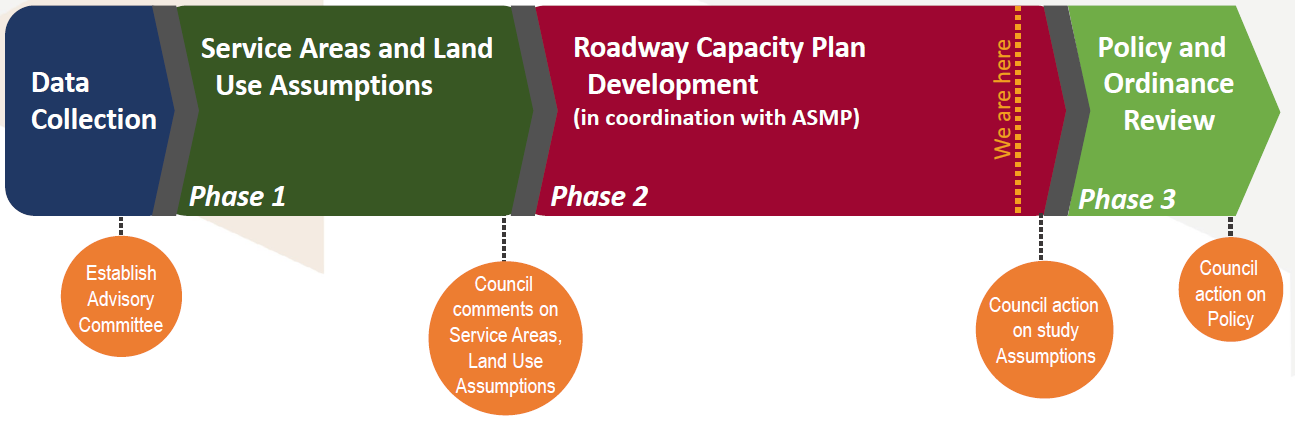 Data Collection

Service Areas and Land Use Assumptions

Phase 1

Roadway Capacity Plan Development
(in coordination with ASMP)

Phase 2

We are here

Policy and Ordinance Review

Phase 3

Establish Advisory Committee

Council comments on Service Areas, Land Use Assumptions

Council action on study Assumptions

Council action on Policy